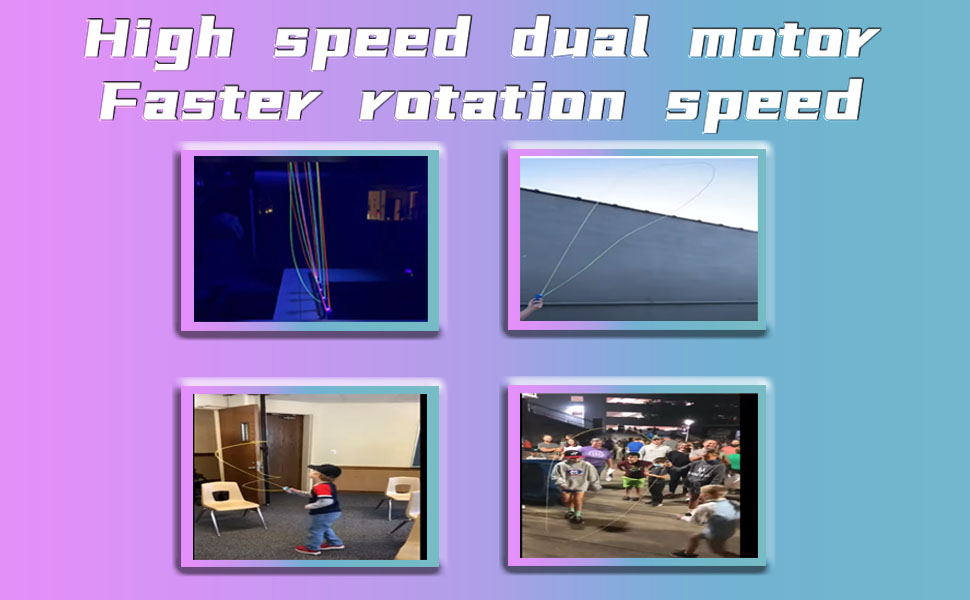 High speed dual motor
Faster rotation speed